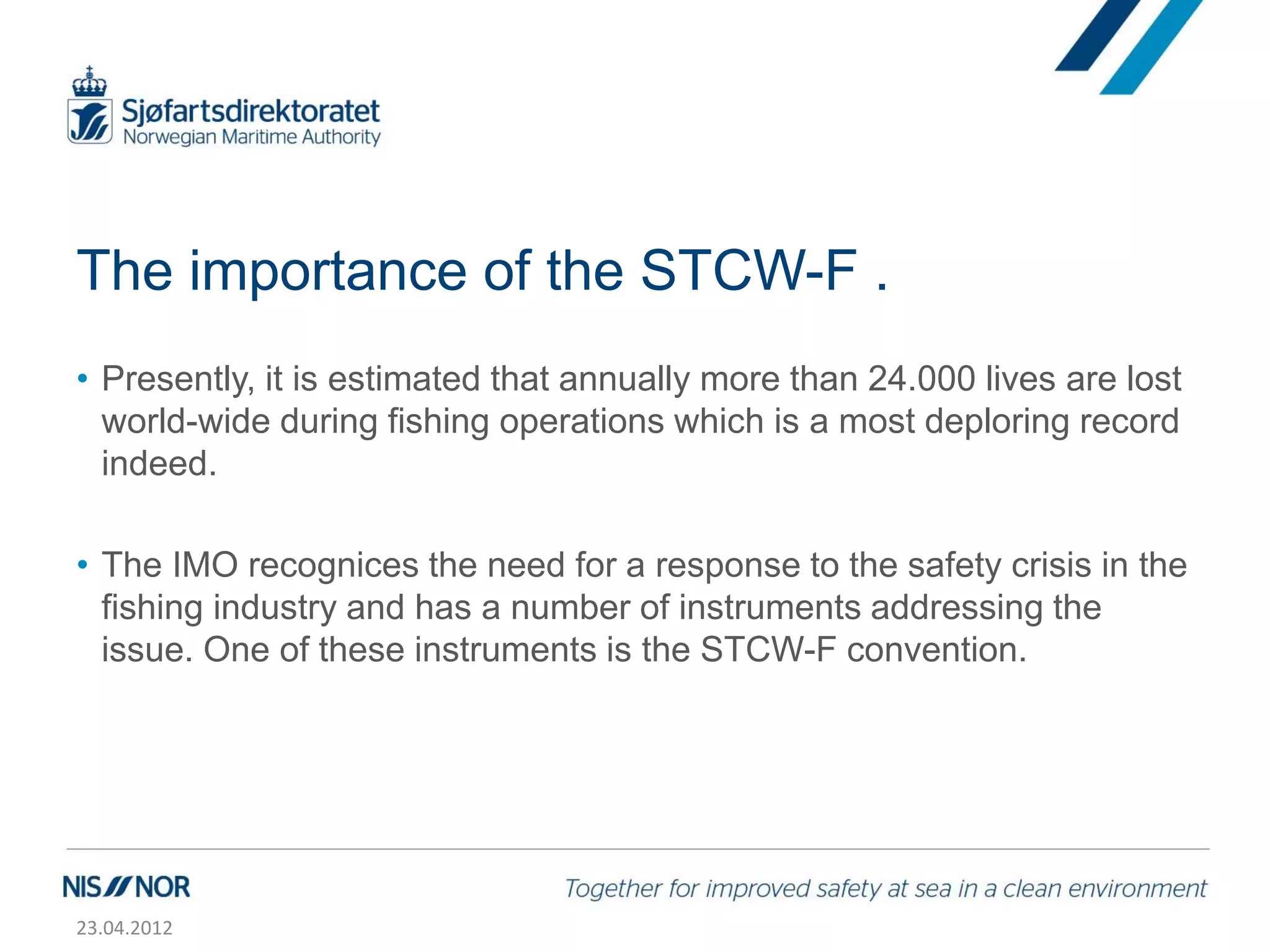 Sjøfartsdirektoratet
Norwegian Maritime Authority

The importance of the STCW-F .

• Presently, it is estimated that annually more than 24.000 lives are lost world-wide during fishing operations which is a most deploring record indeed.

• The IMO recognices the need for a response to the safety crisis in the fishing industry and has a number of instruments addressing the issue. One of these instruments is the STCW-F convention.

NIS NOR

Together for improved safety at sea in a clean environment

23.04.2012